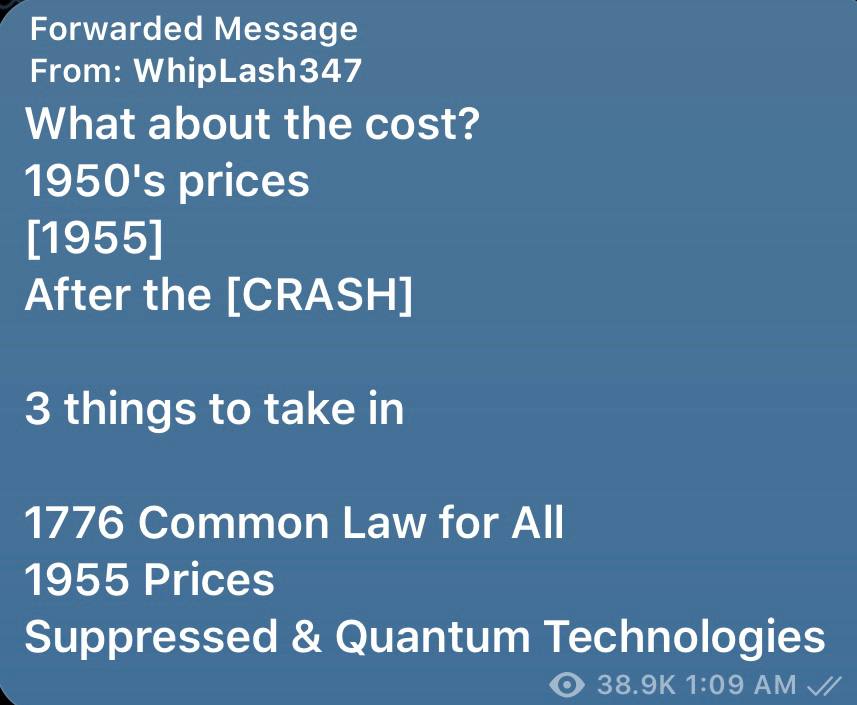 Forwarded Message
From: WhipLash347
What about the cost?
1950's prices
[1955]
After the [CRASH]

3 things to take in

1776 Common Law for All
1955 Prices
Suppressed & Quantum Technologies

38.9K 1:09 AM